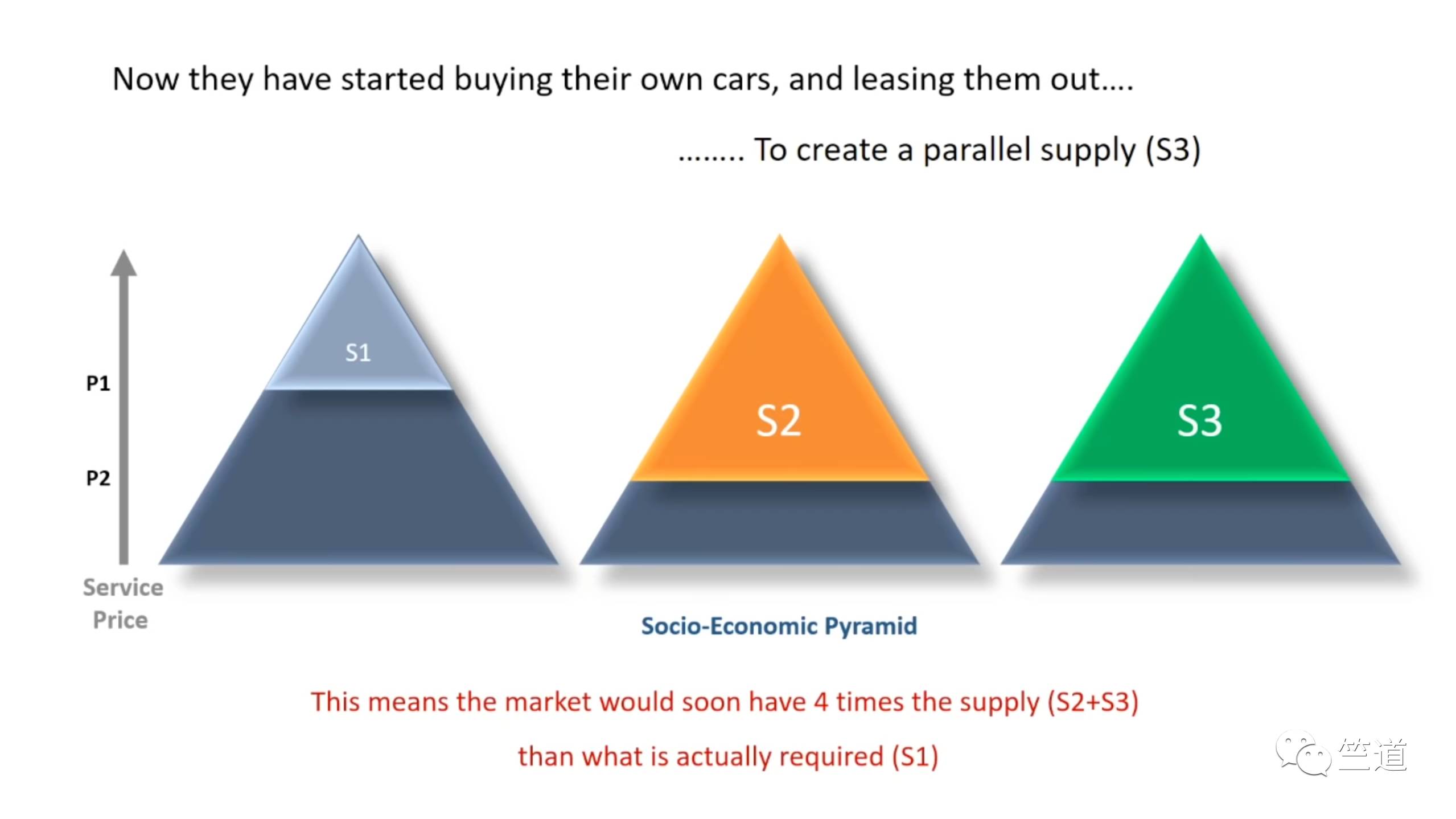 Now they have started buying their own cars, and leasing them out....

........ To create a parallel supply (S3)

P1

P2

Service Price

S1

S2

S3

Socio-Economic Pyramid

This means the market would soon have 4 times the supply (S2+S3) than what is actually required (S1)

竺道